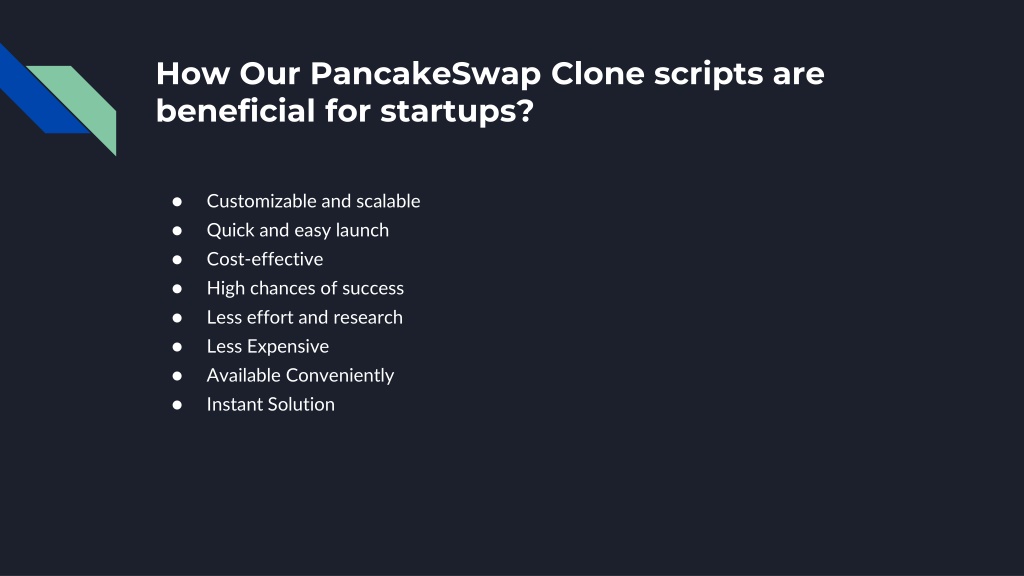 How Our PancakeSwap Clone scripts are beneficial for startups?

● Customizable and scalable
● Quick and easy launch
● Cost-effective
● High chances of success
● Less effort and research
● Less Expensive
● Available Conveniently
● Instant Solution